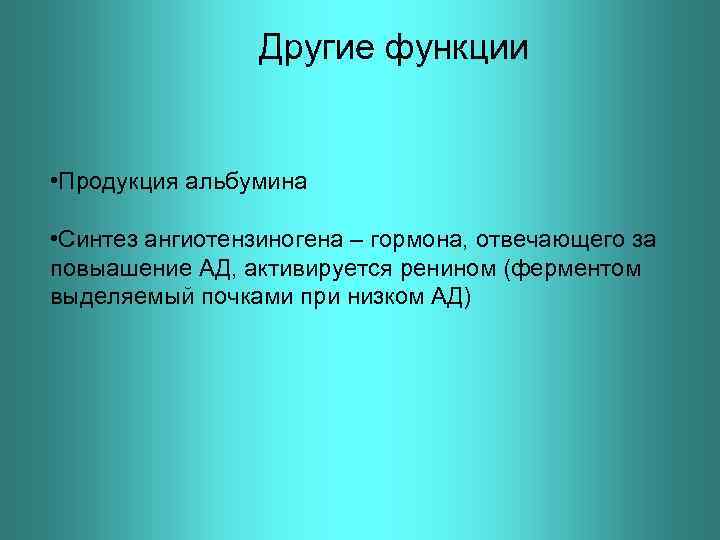 Другие функции

•Продукция альбумина

•Синтез ангиотензиногена – гормона, отвечающего за повыашение АД, активируется ренином (ферментом выделяемый почками при низком АД)